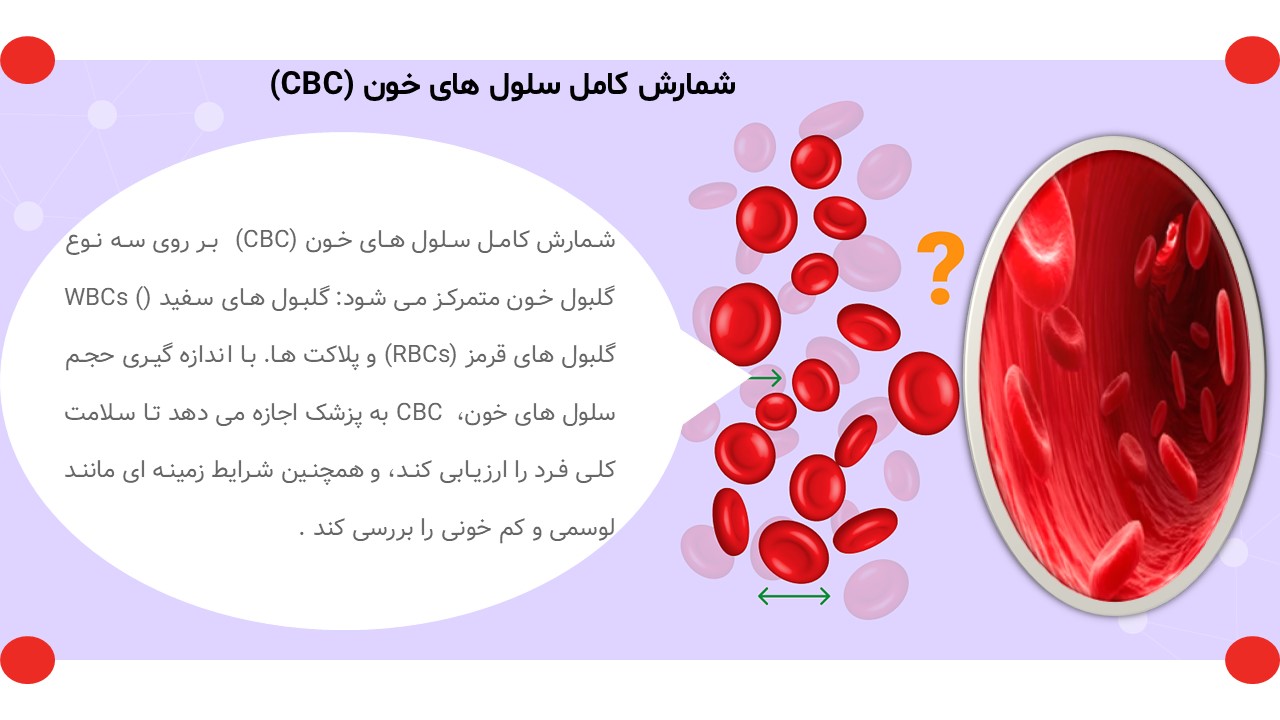 شمارش کامل سلول های خون (CBC)

شمارش کامل سلول های خون (CBC) بر روی سه نوع گلبول خون متمرکز می شود: گلبول های سفید () WBCs گلبول های قرمز (RBCs) و پلاکت ها. با اندازه گیری حجم سلول های خون، CBC به پزشک اجازه می دهد تا سلامت کلی فرد را ارزیابی کند، و همچنین شرایط زمینه ای مانند لوسمی و کم خونی را بررسی کند .

?